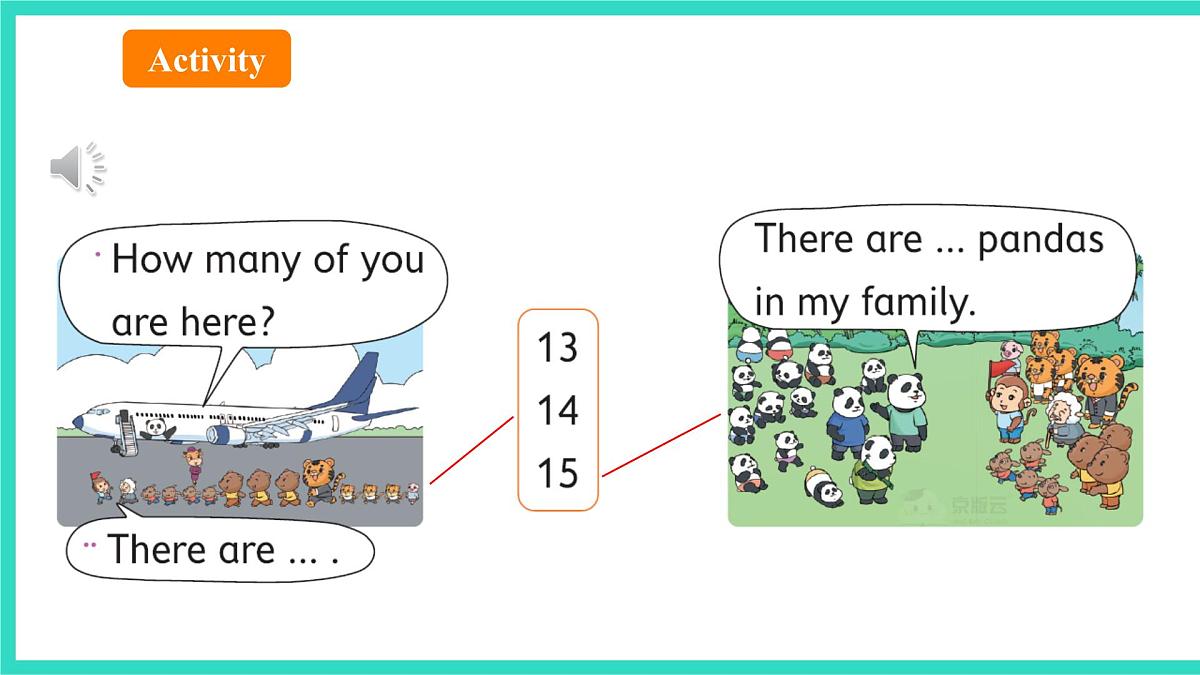 Activity

How many of you are here?

There are ... .

13
14
15

There are ... pandas in my family.

京版云